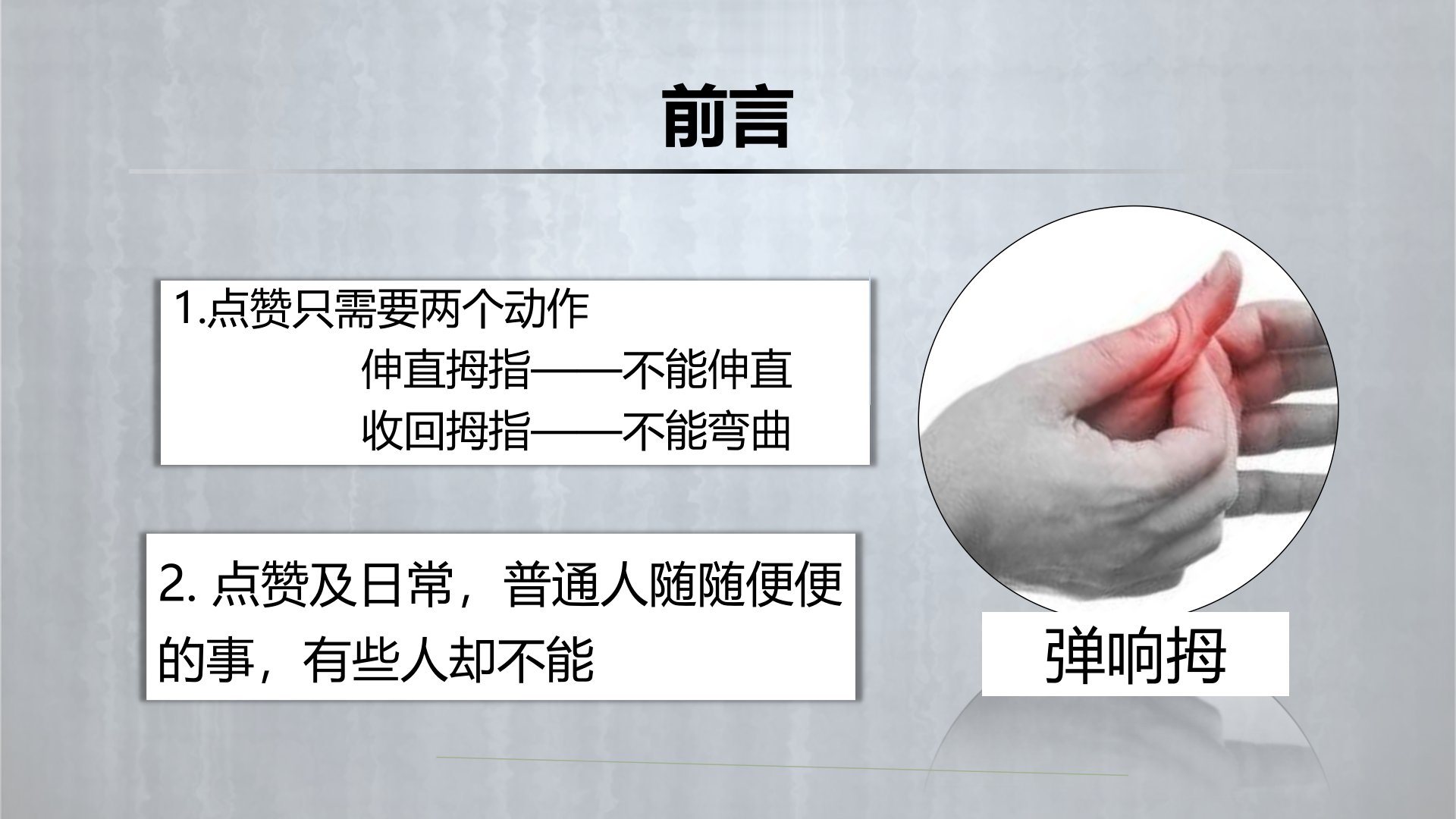 前言

1.点赞只需要两个动作
伸直拇指——不能伸直
收回拇指——不能弯曲

2. 点赞及日常，普通人随随便便的事，有些人却不能

弹响拇